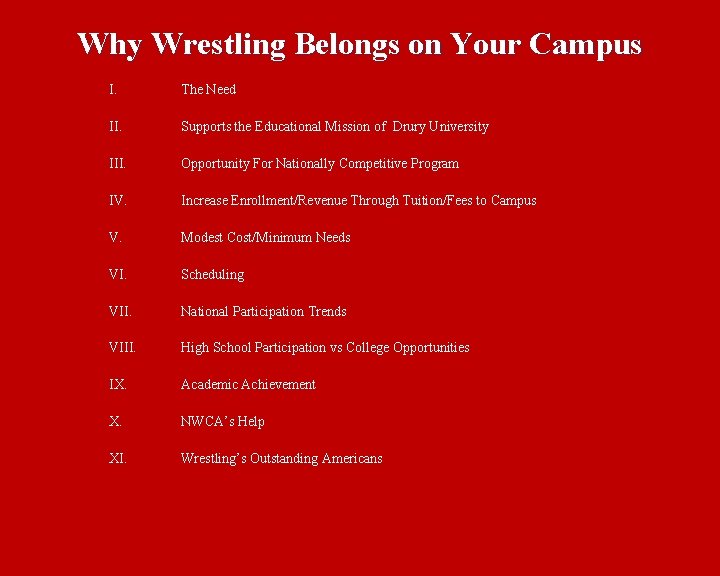 Why Wrestling Belongs on Your Campus

I. The Need

II. Supports the Educational Mission of Drury University

III. Opportunity For Nationally Competitive Program

IV. Increase Enrollment/Revenue Through Tuition/Fees to Campus

V. Modest Cost/Minimum Needs

VI. Scheduling

VII. National Participation Trends

VIII. High School Participation vs College Opportunities

IX. Academic Achievement

X. NWCA's Help

XI. Wrestling's Outstanding Americans